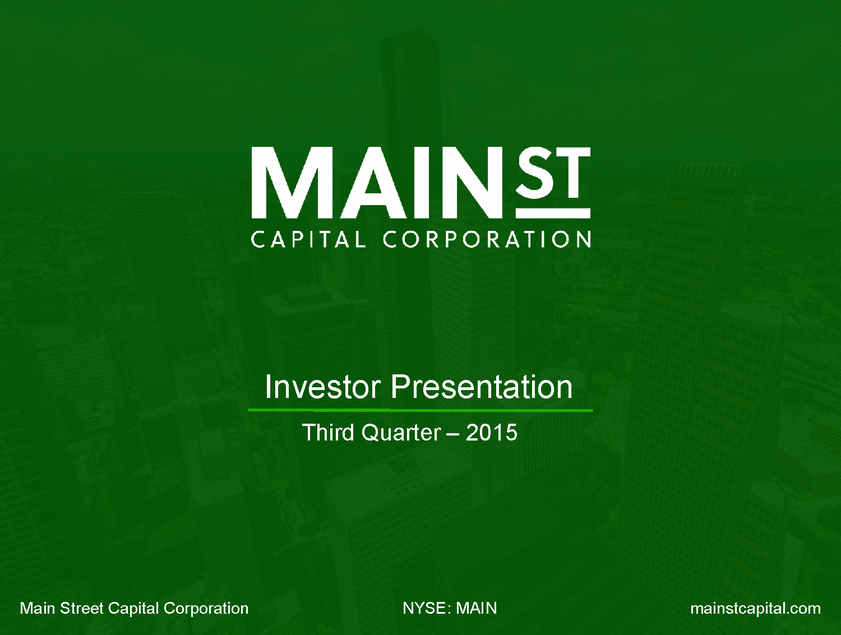 MAIN ST
CAPITAL CORPORATION

Investor Presentation
Third Quarter – 2015

Main Street Capital Corporation
NYSE: MAIN
mainstcapital.com